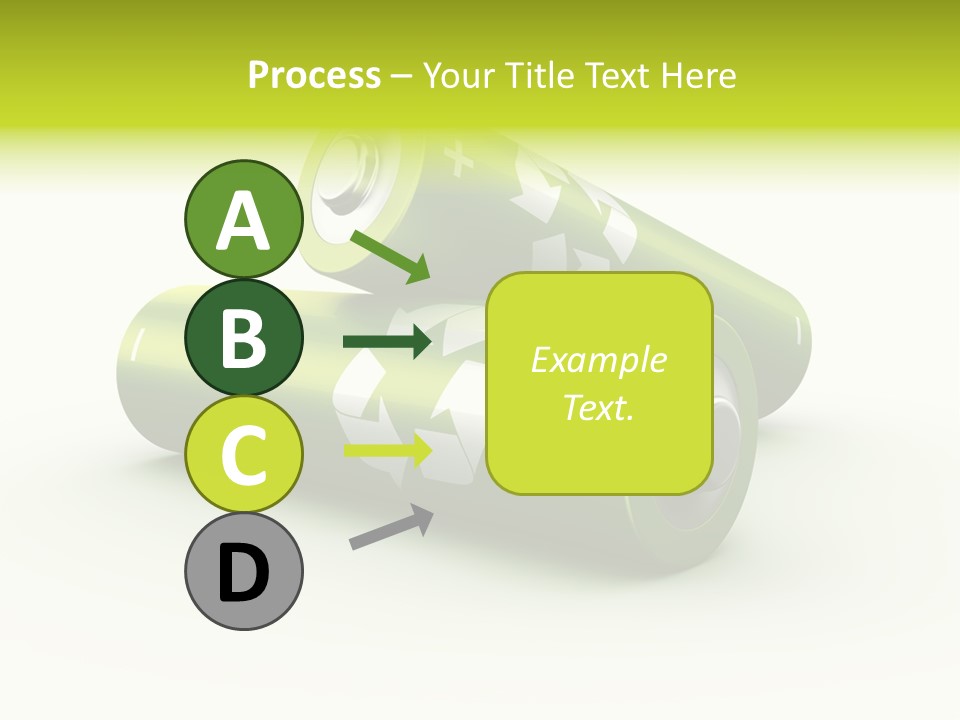 Process – Your Title Text Here

A

B

C

D

Example Text.